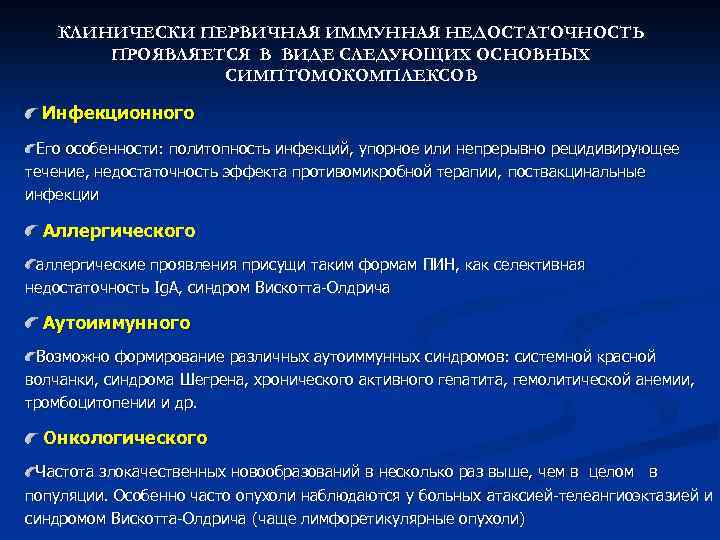 КЛИНИЧЕСКИ ПЕРВИЧНАЯ ИММУННАЯ НЕДОСТАТОЧНОСТЬ ПРОЯВЛЯЕТСЯ В ВИДЕ СЛЕДУЮЩИХ ОСНОВНЫХ СИМПТОМОКОМПЛЕКСОВ

Инфекционного

Его особенности: политопность инфекций, упорное или непрерывно рецидивирующее течение, недостаточность эффекта противомикробной терапии, поствакцинальные инфекции

Аллергического

аллергические проявления присущи таким формам ПИН, как селективная недостаточность IgA, синдром Вискотта-Олдрича

Аутоиммунного

Возможно формирование различных аутоиммунных синдромов: системной красной волчанки, синдрома Шегрена, хронического активного гепатита, гемолитической анемии, тромбоцитопении и др.

Онкологического

Частота злокачественных новообразований в несколько раз выше, чем в целом в популяции. Особенно часто опухоли наблюдаются у больных атаксией-телеангиоэктазией и синдромом Вискотта-Олдрича (чаще лимфоретикулярные опухоли)